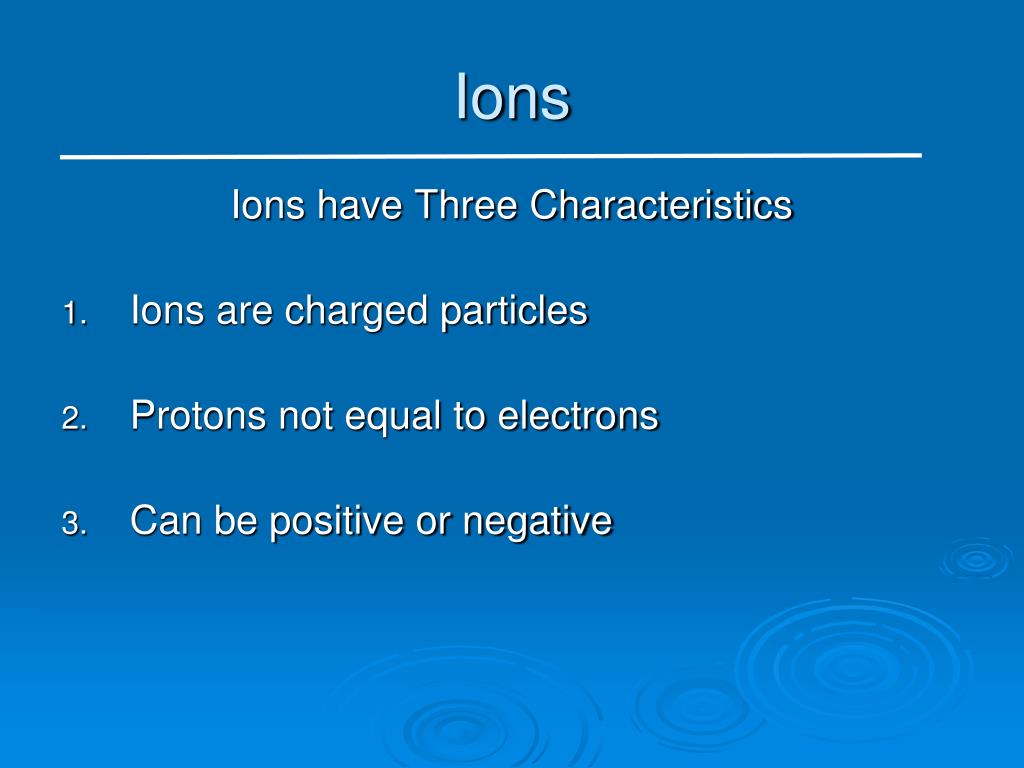 Ions

Ions have Three Characteristics

1. Ions are charged particles

2. Protons not equal to electrons

3. Can be positive or negative